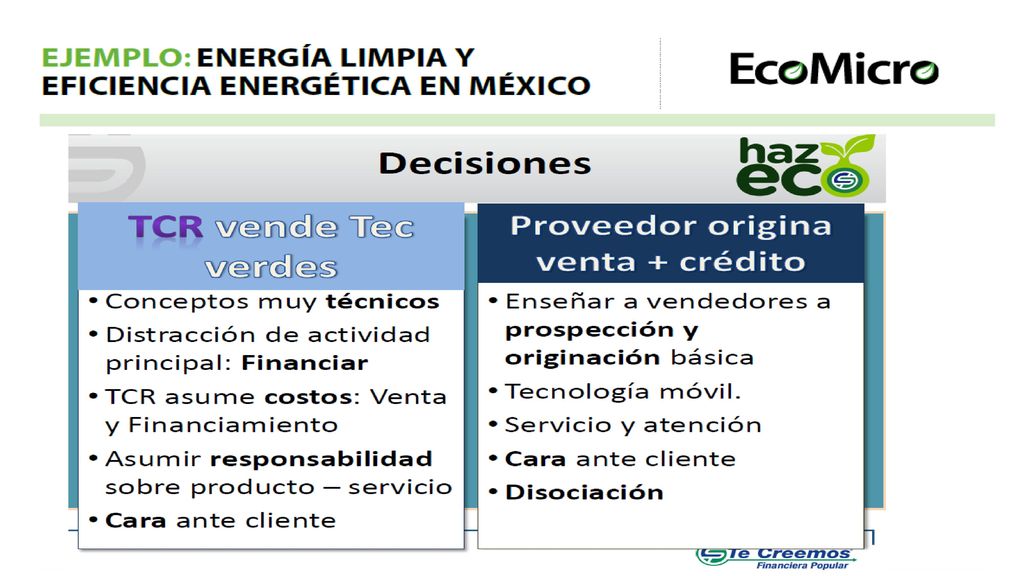 EJEMPLO: ENERGÍA LIMPIA Y EFICIENCIA ENERGÉTICA EN MÉXICO

EcoMicro

Decisiones

haz eco

TCR vende Tec verdes

• Conceptos muy técnicos
• Distracción de actividad principal: Financiar
• TCR asume costos: Venta y Financiamiento
• Asumir responsabilidad sobre producto – servicio
• Cara ante cliente

Proveedor origina venta + crédito

• Enseñar a vendedores a prospección y originación básica
• Tecnología móvil.
• Servicio y atención
• Cara ante cliente
• Disociación

Te Creemos
Financiera Popular